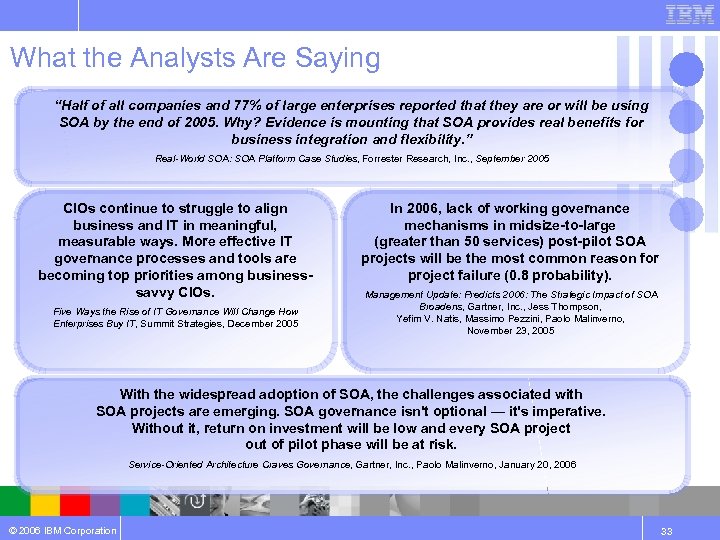 IBM

What the Analysts Are Saying

"Half of all companies and 77% of large enterprises reported that they are or will be using SOA by the end of 2005. Why? Evidence is mounting that SOA provides real benefits for business integration and flexibility."

Real-World SOA: SOA Platform Case Studies, Forrester Research, Inc., September 2005

CIOs continue to struggle to align business and IT in meaningful, measurable ways. More effective IT governance processes and tools are becoming top priorities among business-savvy CIOs.

Five Ways the Rise of IT Governance Will Change How Enterprises Buy IT, Summit Strategies, December 2005

In 2006, lack of working governance mechanisms in midsize-to-large (greater than 50 services) post-pilot SOA projects will be the most common reason for project failure (0.8 probability).

Management Update: Predicts 2006: The Strategic Impact of SOA Broadens, Gartner, Inc., Jess Thompson, Yefim V. Natis, Massimo Pezzini, Paolo Malinverno, November 23, 2005

With the widespread adoption of SOA, the challenges associated with SOA projects are emerging. SOA governance isn't optional — it's imperative. Without it, return on investment will be low and every SOA project out of pilot phase will be at risk.

Service-Oriented Architecture Craves Governance, Gartner, Inc., Paolo Malinverno, January 20, 2006

© 2006 IBM Corporation

33